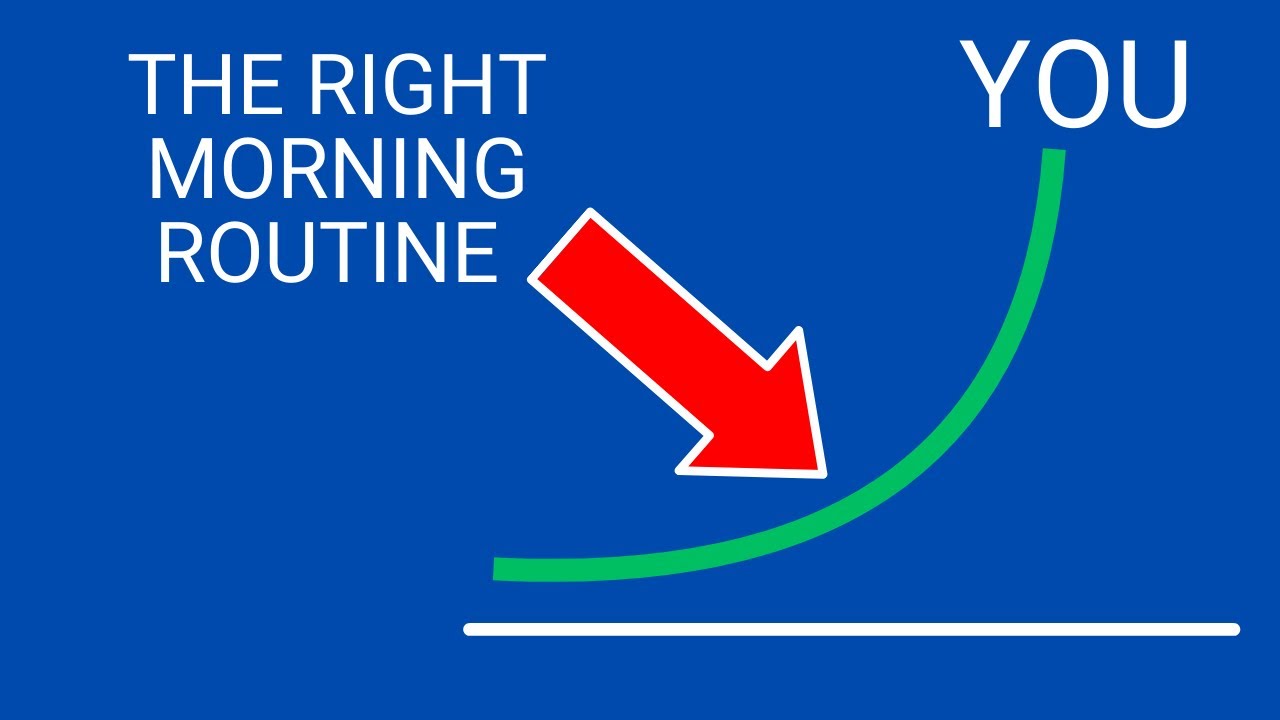 THE RIGHT MORNING ROUTINE

YOU